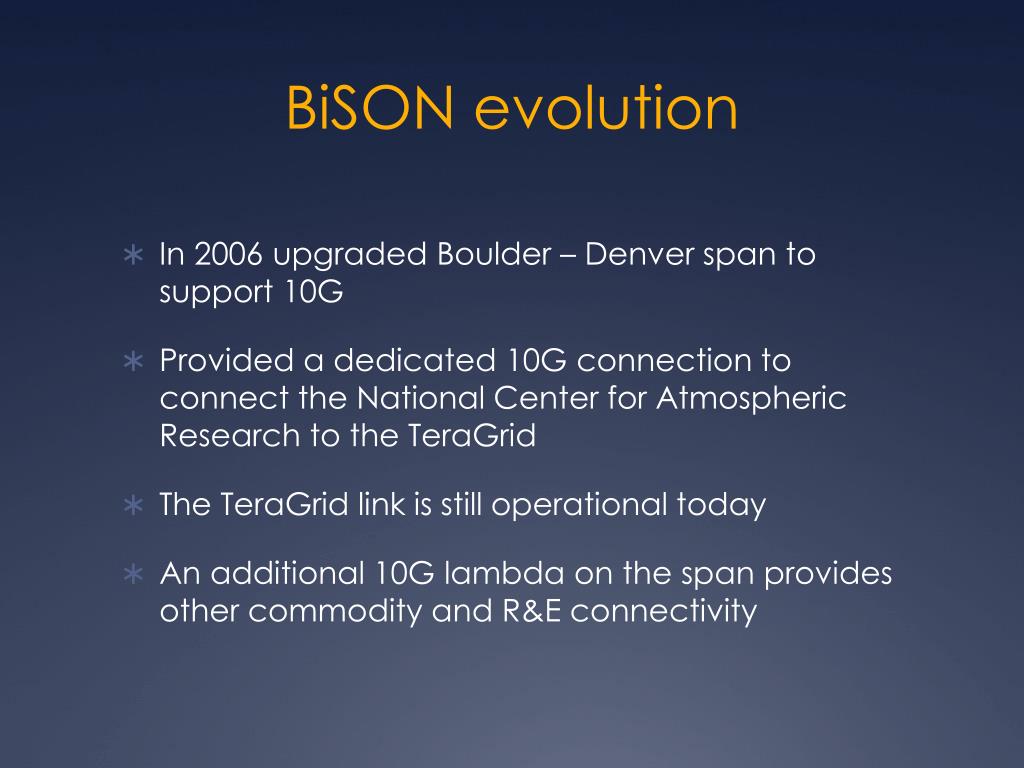 BiSON evolution

∗ In 2006 upgraded Boulder – Denver span to support 10G

∗ Provided a dedicated 10G connection to connect the National Center for Atmospheric Research to the TeraGrid

∗ The TeraGrid link is still operational today

∗ An additional 10G lambda on the span provides other commodity and R&E connectivity